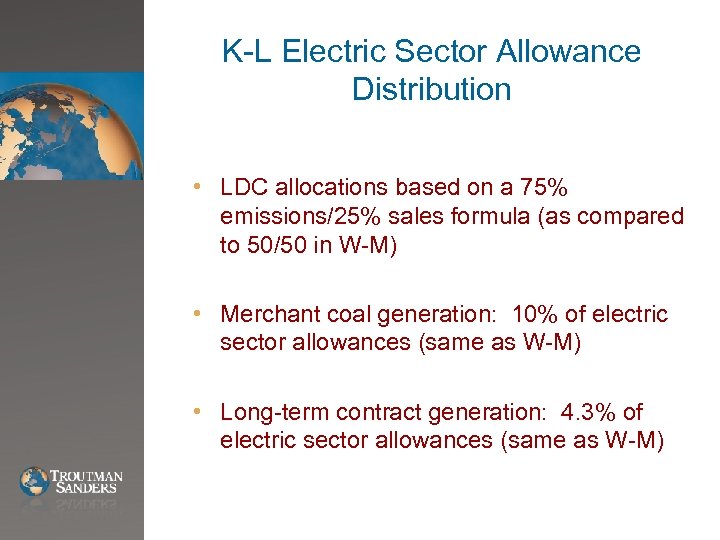 K-L Electric Sector Allowance Distribution

• LDC allocations based on a 75% emissions/25% sales formula (as compared to 50/50 in W-M)

• Merchant coal generation:  10% of electric sector allowances (same as W-M)

• Long-term contract generation:  4.3% of electric sector allowances (same as W-M)

TROUTMAN SANDERS